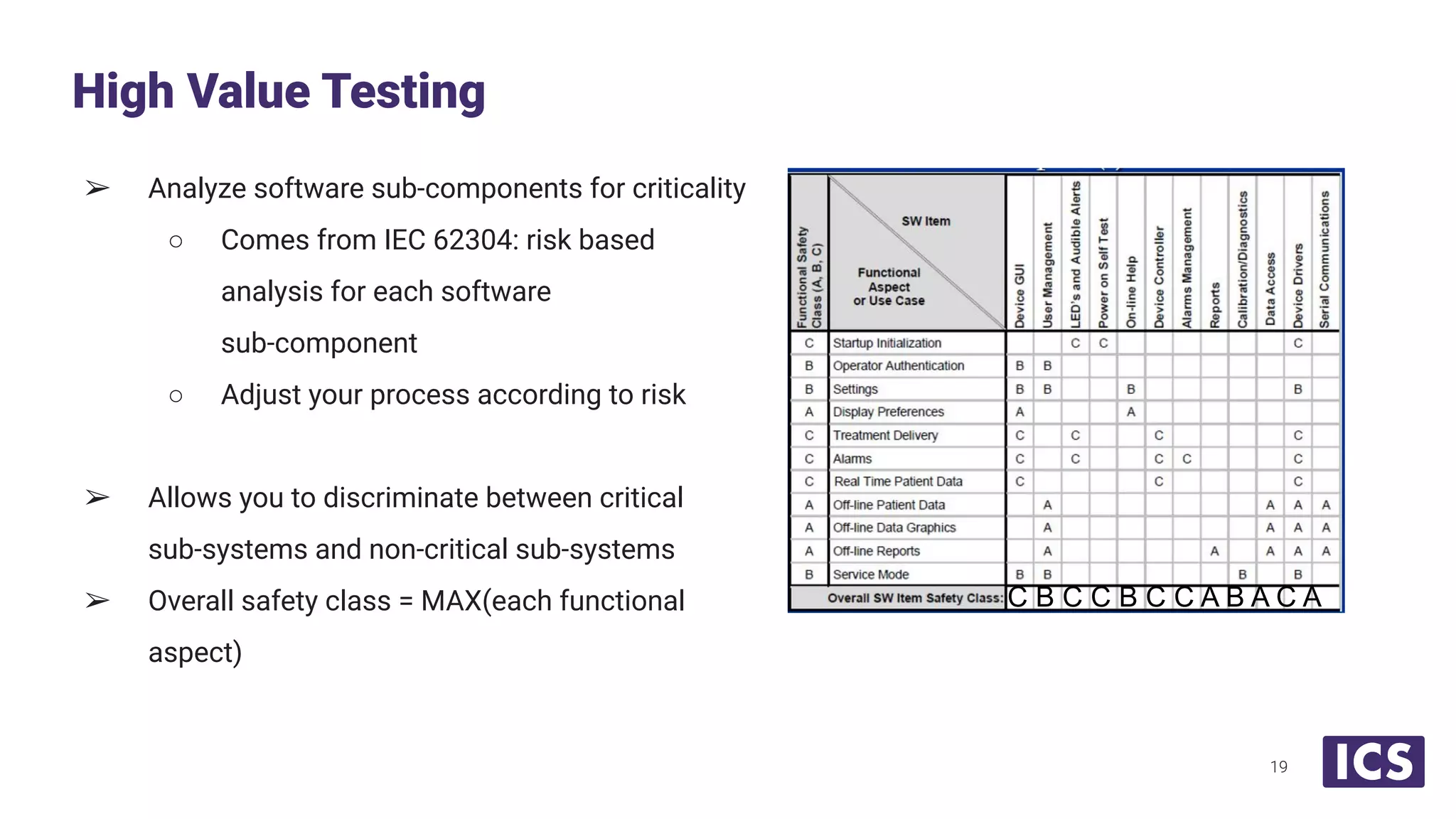 High Value Testing

➢ Analyze software sub-components for criticality

○ Comes from IEC 62304: risk based analysis for each software sub-component

○ Adjust your process according to risk

➢ Allows you to discriminate between critical sub-systems and non-critical sub-systems

➢ Overall safety class = MAX(each functional aspect)

| Functional Safety Class (A, B, C) | SW Item / Functional Aspect or Use Case | Device GUI | User Management | LED's and Audible Alerts | Power on Self Test | On-line Help | Device Controller | Alarms Management | Reports | Calibration/Diagnostics | Data Access | Device Drivers | Serial Communications |
|---|---|---|---|---|---|---|---|---|---|---|---|---|---|
| C | Startup Initialization | | | C | C | | | | | | | C | |
| B | Operator Authentication | B | B | | | | | | | | | | |
| B | Settings | B | B | | | B | | | | | | B | |
| A | Display Preferences | A | | | | A | | | | | | | |
| C | Treatment Delivery | C | | C | | | C | | | | | C | |
| C | Alarms | C | | C | | | C | C | | | | C | |
| C | Real Time Patient Data | C | | | | | C | | | | | C | |
| A | Off-line Patient Data | | A | | | | | | | | A | A | A |
| A | Off-line Data Graphics | | A | | | | | | | | A | A | A |
| A | Off-line Reports | | A | | | | | | A | | A | A | A |
| B | Service Mode | B | B | | | | | | | B | | B | |
| | Overall SW Item Safety Class: | C | B | C | C | B | C | C | A | B | A | C | A |

19

ICS